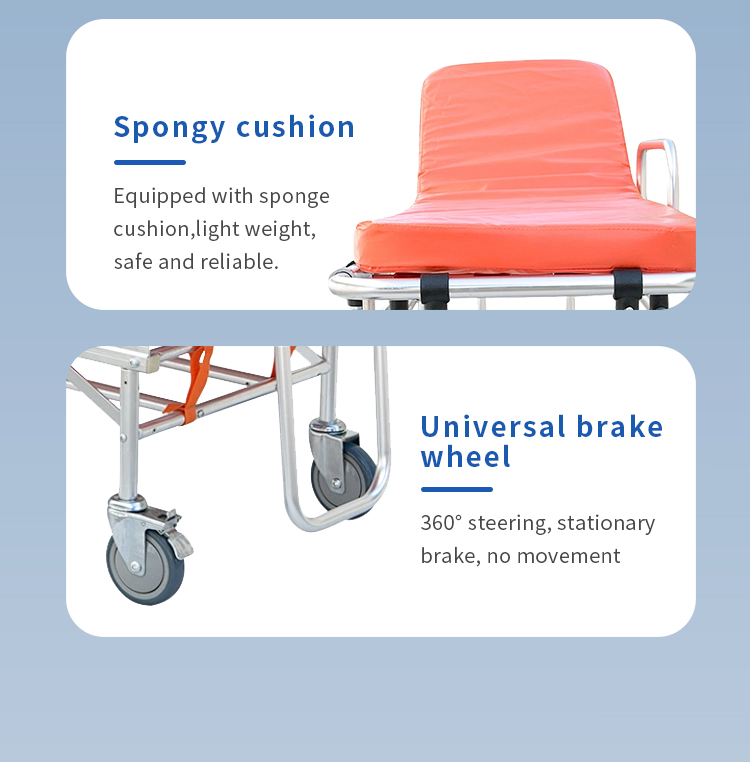 Spongy cushion

Equipped with sponge cushion,light weight, safe and reliable.

Universal brake wheel

360° steering, stationary brake, no movement